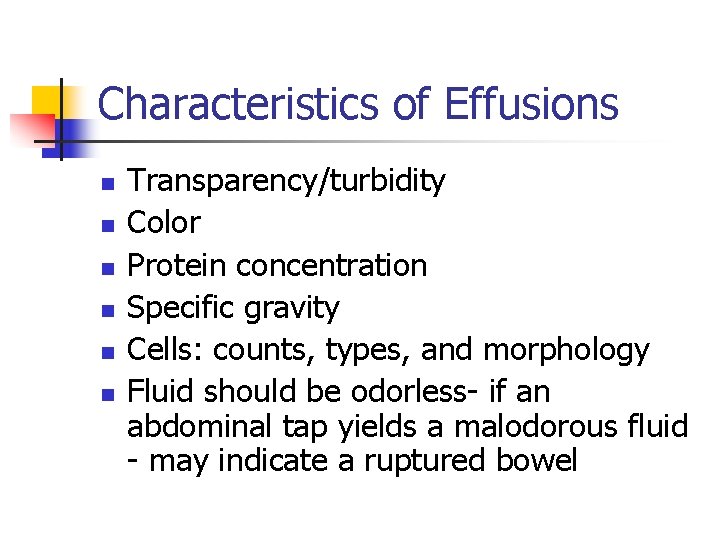 Characteristics of Effusions

- Transparency/turbidity
- Color
- Protein concentration
- Specific gravity
- Cells: counts, types, and morphology
- Fluid should be odorless- if an abdominal tap yields a malodorous fluid - may indicate a ruptured bowel